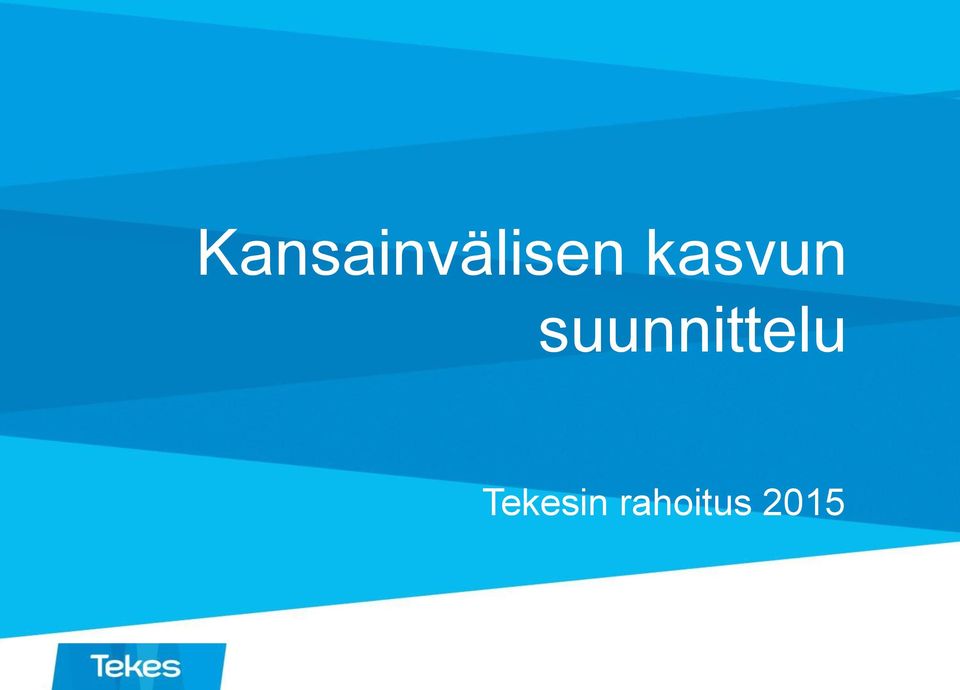 Kansainvälisen kasvun suunnittelu

Tekesin rahoitus 2015

Tekes